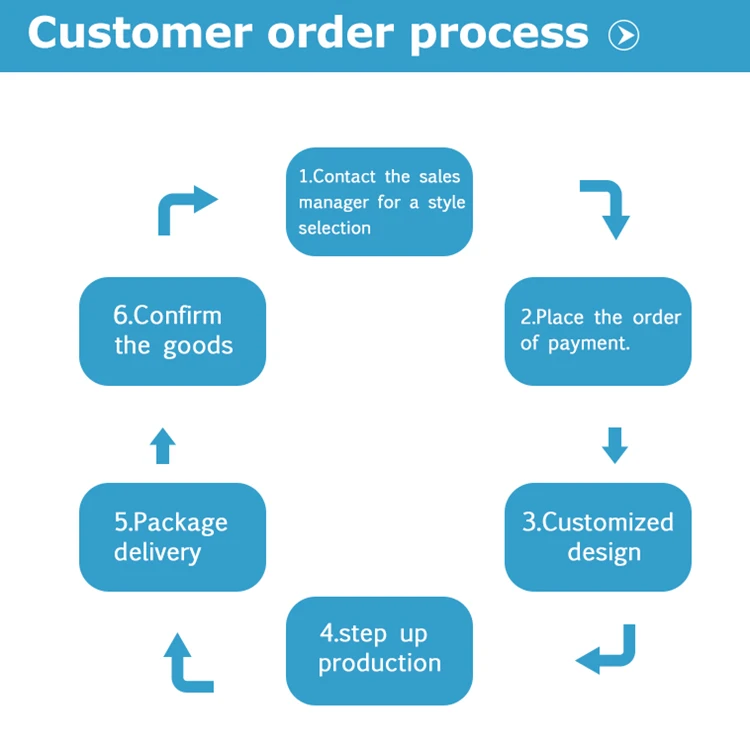 Customer order process

1.Contact the sales manager for a style selection

2.Place the order of payment.

3.Customized design

4.step up production

5.Package delivery

6.Confirm the goods